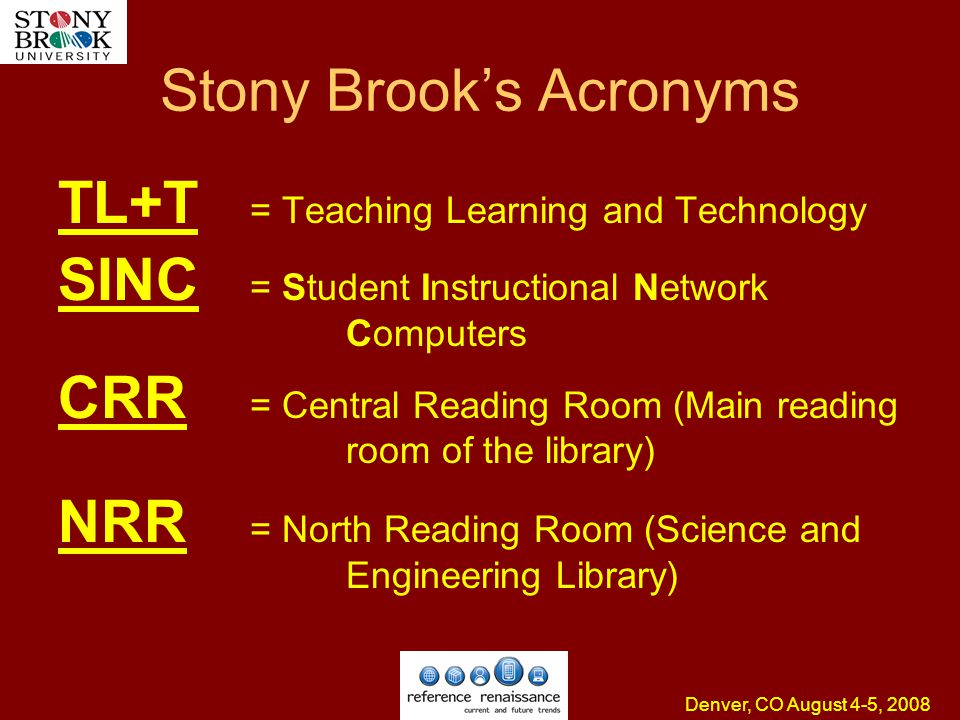 STONY BROOK UNIVERSITY

Stony Brook's Acronyms

TL+T = Teaching Learning and Technology

SINC = Student Instructional Network Computers

CRR = Central Reading Room (Main reading room of the library)

NRR = North Reading Room (Science and Engineering Library)

reference renaissance
current and future trends

Denver, CO August 4-5, 2008